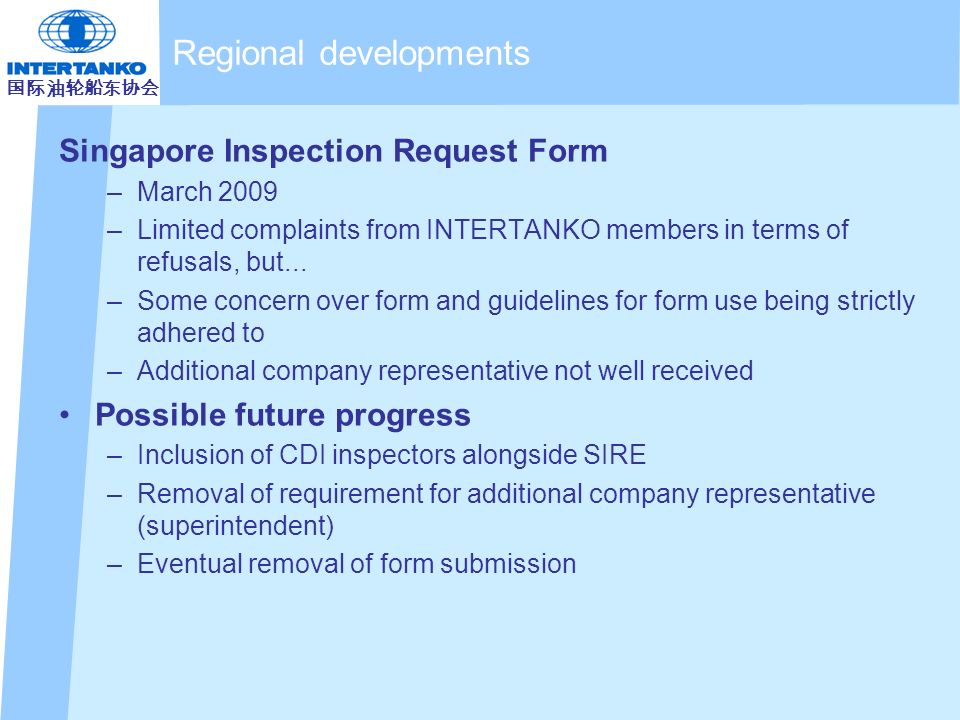 INTERTANKO
国际油轮船东协会

Regional developments

Singapore Inspection Request Form
– March 2009
– Limited complaints from INTERTANKO members in terms of refusals, but…
– Some concern over form and guidelines for form use being strictly adhered to
– Additional company representative not well received

• Possible future progress
– Inclusion of CDI inspectors alongside SIRE
– Removal of requirement for additional company representative (superintendent)
– Eventual removal of form submission